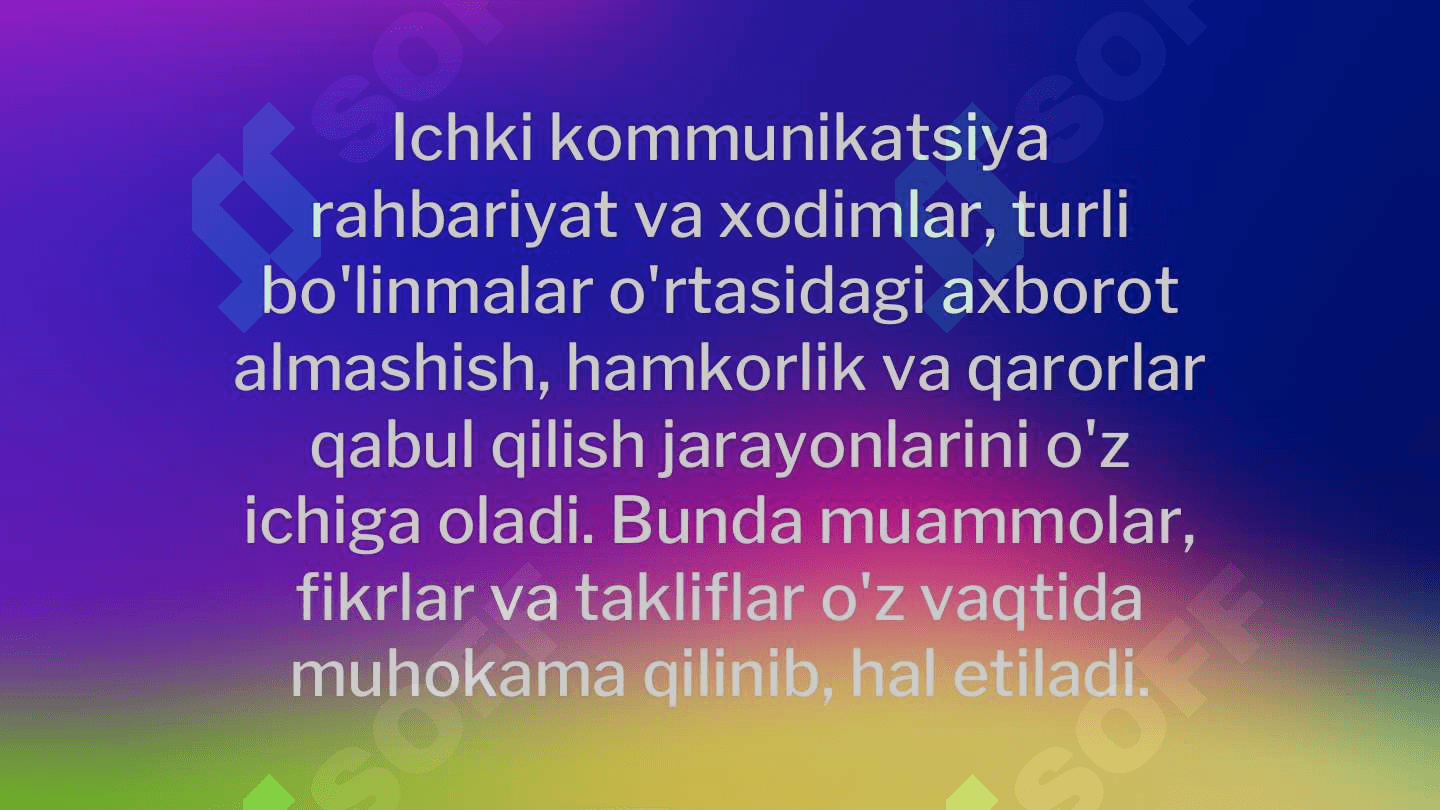 Ichki kommunikatsiya rahbariyat va xodimlar, turli bo'linmalar o'rtasidagi axborot almashish, hamkorlik va qarorlar qabul qilish jarayonlarini o'z ichiga oladi. Bunda muammolar, fikrlar va takliflar o'z vaqtida muhokama qilinib, hal etiladi.

SOFF SOFF SOFF SOFF